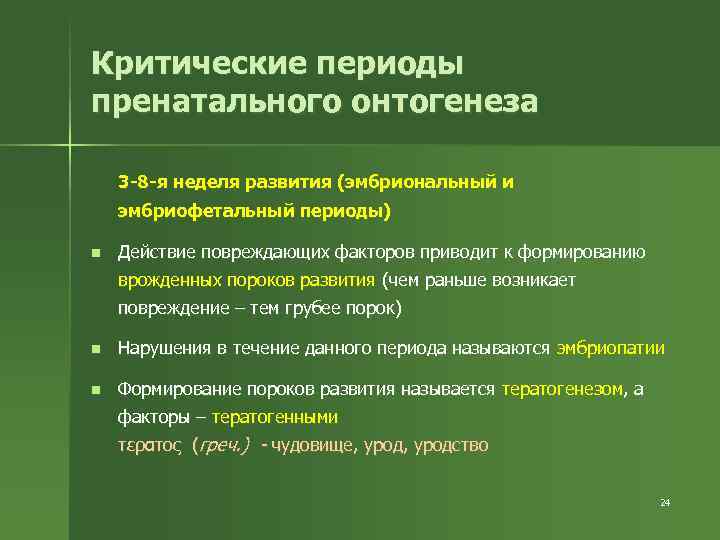 Критические периоды пренатального онтогенеза

3-8-я неделя развития (эмбриональный и эмбриофетальный периоды)

Действие повреждающих факторов приводит к формированию врожденных пороков развития (чем раньше возникает повреждение – тем грубее порок)

Нарушения в течение данного периода называются эмбриопатии

Формирование пороков развития называется тератогенезом, а факторы – тератогенными
τερατος (греч.) - чудовище, урод, уродство

24